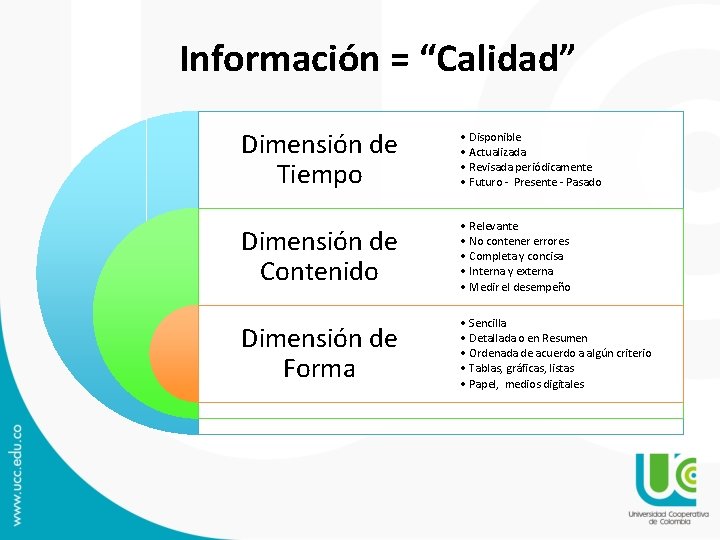 Información = “Calidad”

Dimensión de Tiempo

• Disponible
• Actualizada
• Revisada periódicamente
• Futuro - Presente - Pasado

Dimensión de Contenido

• Relevante
• No contener errores
• Completa y concisa
• Interna y externa
• Medir el desempeño

Dimensión de Forma

• Sencilla
• Detallada o en Resumen
• Ordenada de acuerdo a algún criterio
• Tablas, gráficas, listas
• Papel, medios digitales

www.ucc.edu.co

UCC
Universidad Cooperativa de Colombia